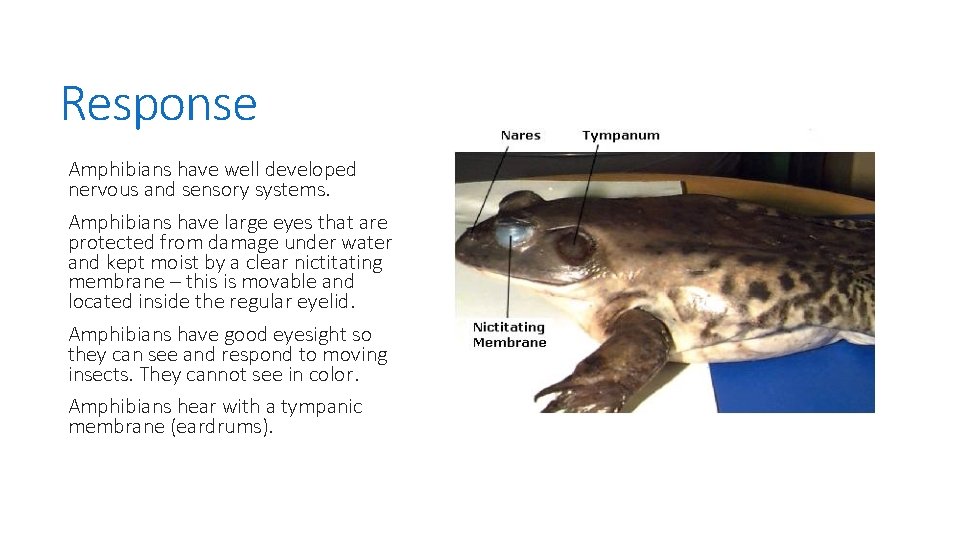 Response

Amphibians have well developed nervous and sensory systems.

Amphibians have large eyes that are protected from damage under water and kept moist by a clear nictitating membrane – this is movable and located inside the regular eyelid.

Amphibians have good eyesight so they can see and respond to moving insects. They cannot see in color.

Amphibians hear with a tympanic membrane (eardrums).

Nares

Tympanum

Nictitating Membrane